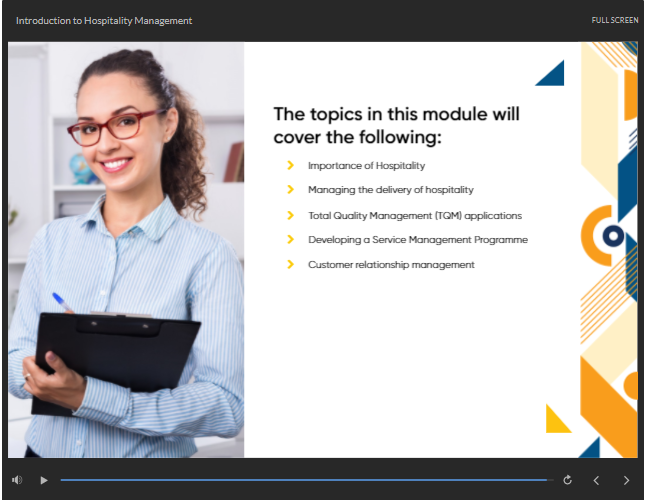 Introduction to Hospitality Management

FULL SCREEN

The topics in this module will cover the following:

Importance of Hospitality

Managing the delivery of hospitality

Total Quality Management (TQM) applications

Developing a Service Management Programme

Customer relationship management